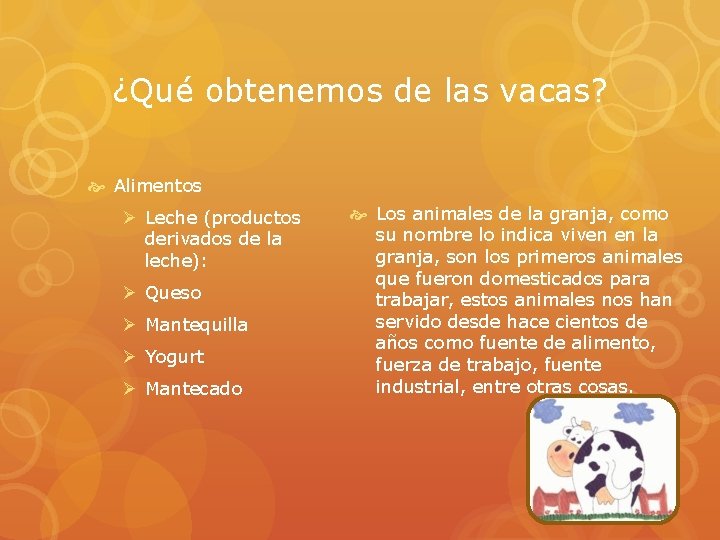 ¿Qué obtenemos de las vacas?

Alimentos

Leche (productos derivados de la leche):

Queso

Mantequilla

Yogurt

Mantecado

Los animales de la granja, como su nombre lo indica viven en la granja, son los primeros animales que fueron domesticados para trabajar, estos animales nos han servido desde hace cientos de años como fuente de alimento, fuerza de trabajo, fuente industrial, entre otras cosas.